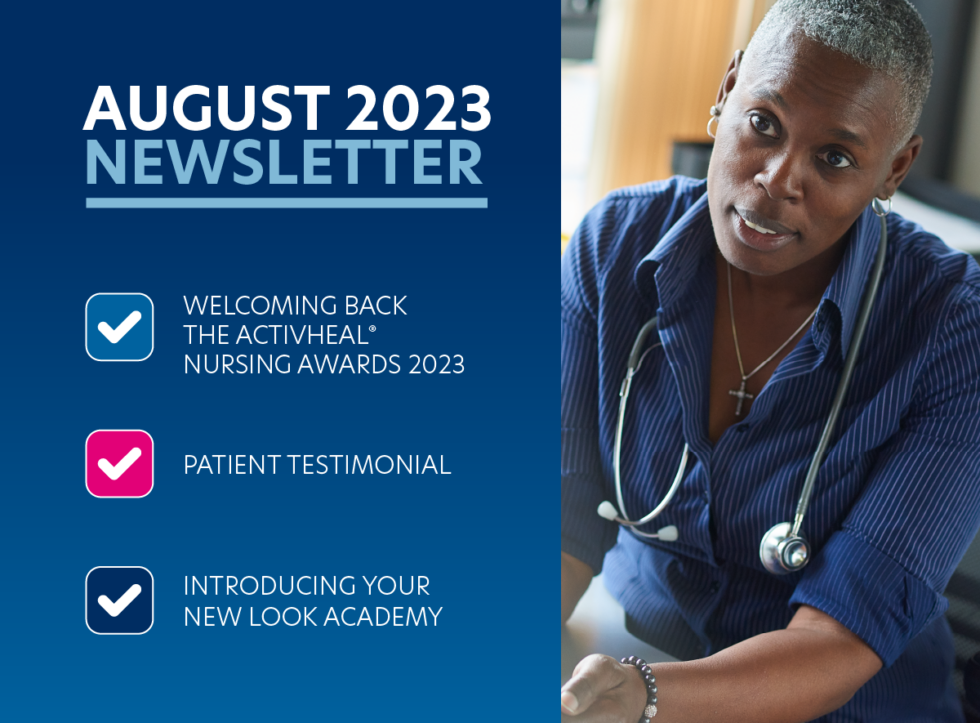 AUGUST 2023
NEWSLETTER

WELCOMING BACK THE ACTIVHEAL® NURSING AWARDS 2023

PATIENT TESTIMONIAL

INTRODUCING YOUR NEW LOOK ACADEMY